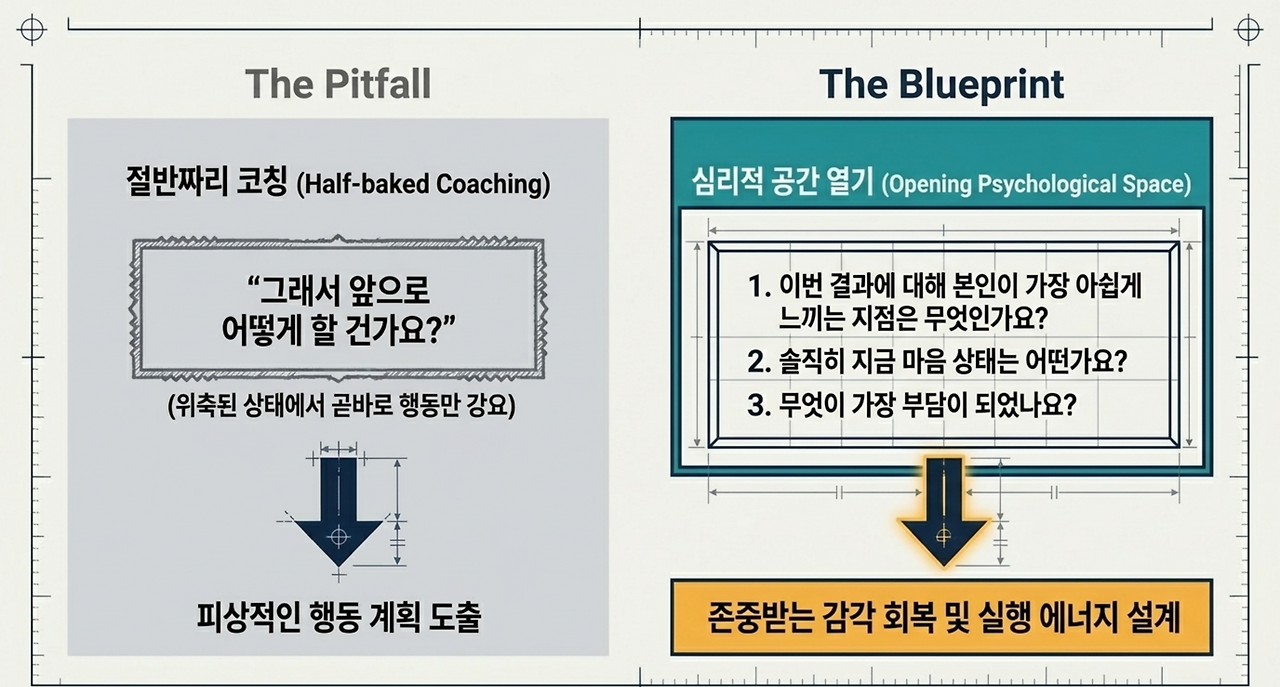 The Pitfall

절반짜리 코칭 (Half-baked Coaching)

“그래서 앞으로 어떻게 할 건가요?”

(위축된 상태에서 곧바로 행동만 강요)

피상적인 행동 계획 도출

The Blueprint

심리적 공간 열기 (Opening Psychological Space)

1. 이번 결과에 대해 본인이 가장 아쉽게 느끼는 지점은 무엇인가요?
2. 솔직히 지금 마음 상태는 어떤가요?
3. 무엇이 가장 부담이 되었나요?

존중받는 감각 회복 및 실행 에너지 설계